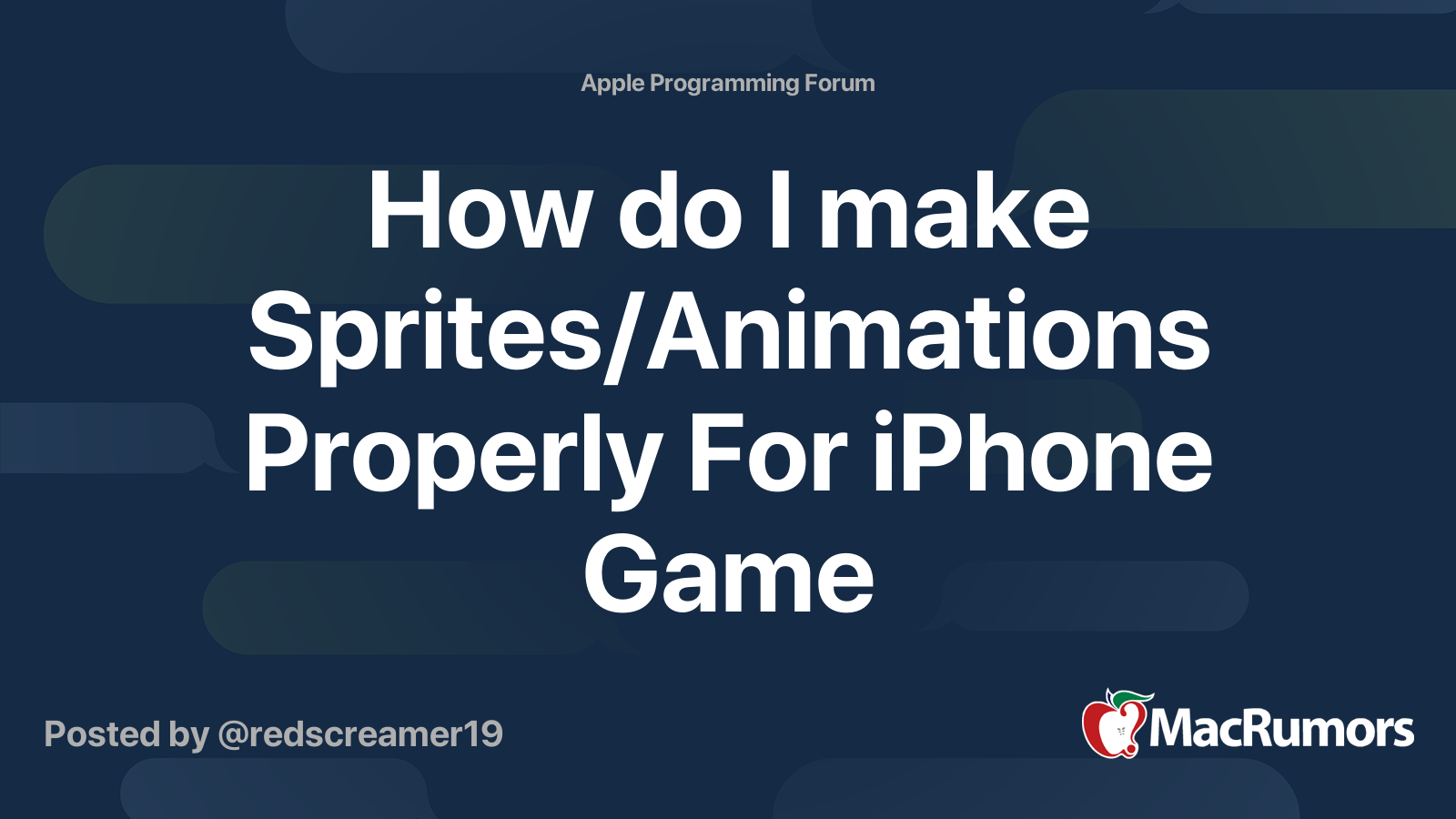 Apple Programming Forum

How do I make Sprites/Animations Properly For iPhone Game

Posted by @redscreamer19

MacRumors